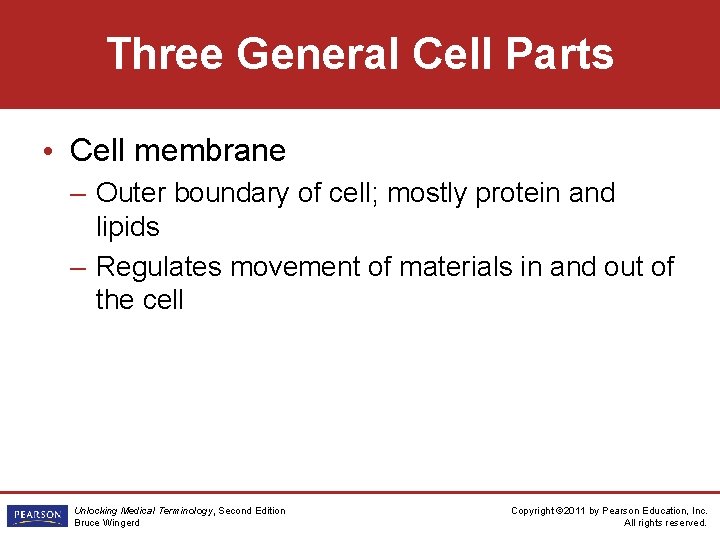 Three General Cell Parts

• Cell membrane

– Outer boundary of cell; mostly protein and lipids

– Regulates movement of materials in and out of the cell

PEARSON

Unlocking Medical Terminology, Second Edition
Bruce Wingerd

Copyright ©2011 by Pearson Education, Inc.
All rights reserved.